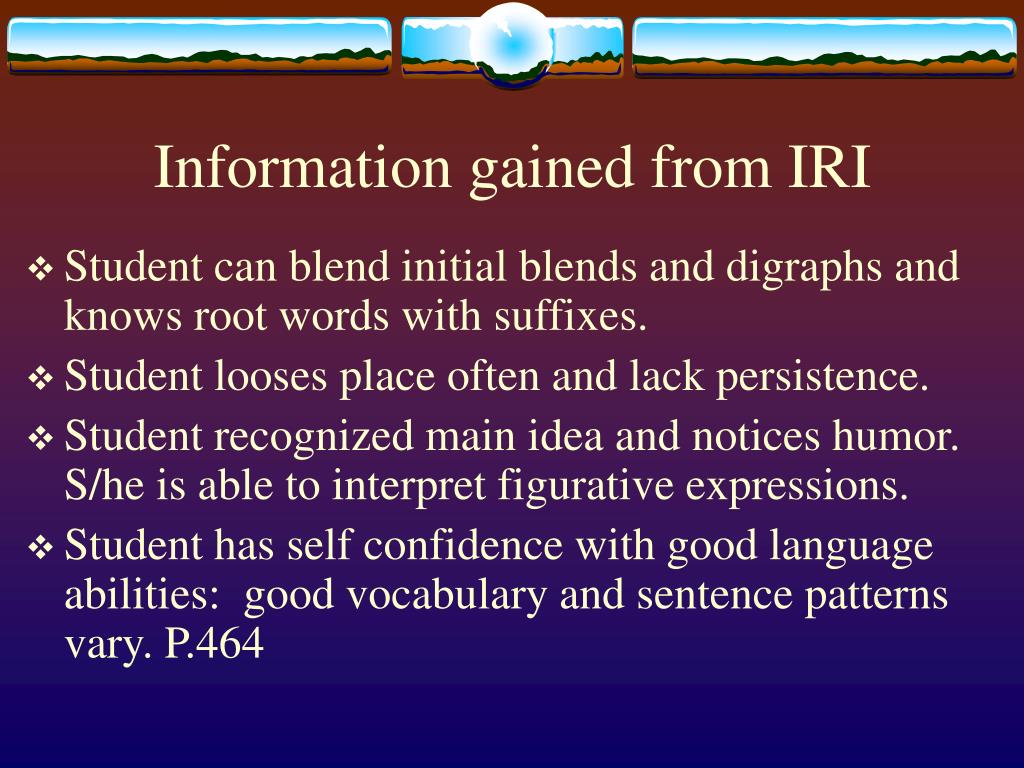 Information gained from IRI

❖ Student can blend initial blends and digraphs and knows root words with suffixes.

❖ Student looses place often and lack persistence.

❖ Student recognized main idea and notices humor. S/he is able to interpret figurative expressions.

❖ Student has self confidence with good language abilities:  good vocabulary and sentence patterns vary. P.464